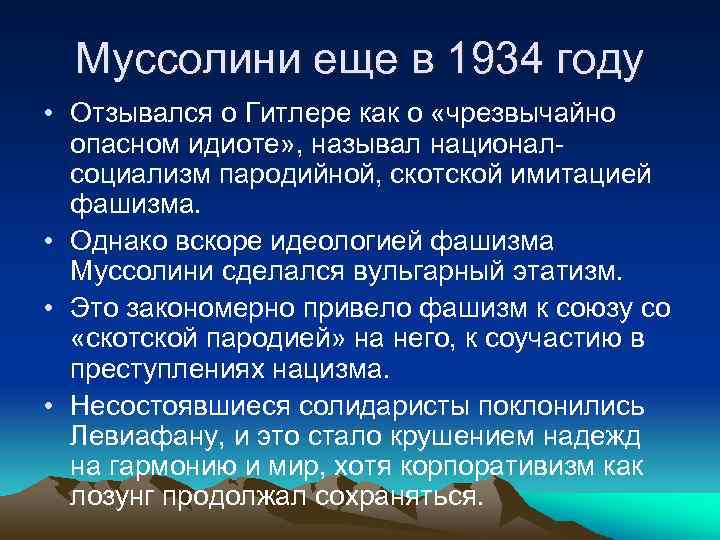 Муссолини еще в 1934 году

• Отзывался о Гитлере как о «чрезвычайно опасном идиоте», называл национал-социализм пародийной, скотской имитацией фашизма.

• Однако вскоре идеологией фашизма Муссолини сделался вульгарный этатизм.

• Это закономерно привело фашизм к союзу со «скотской пародией» на него, к соучастию в преступлениях нацизма.

• Несостоявшиеся солидаристы поклонились Левиафану, и это стало крушением надежд на гармонию и мир, хотя корпоративизм как лозунг продолжал сохраняться.